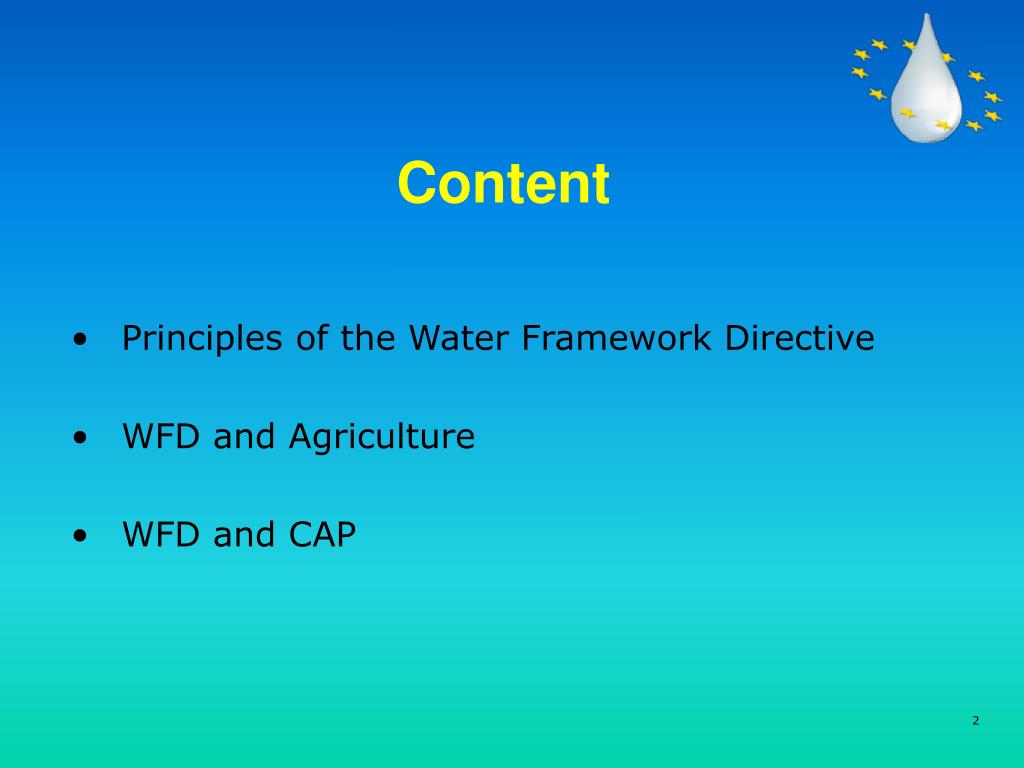 Content

• Principles of the Water Framework Directive

• WFD and Agriculture

• WFD and CAP

2